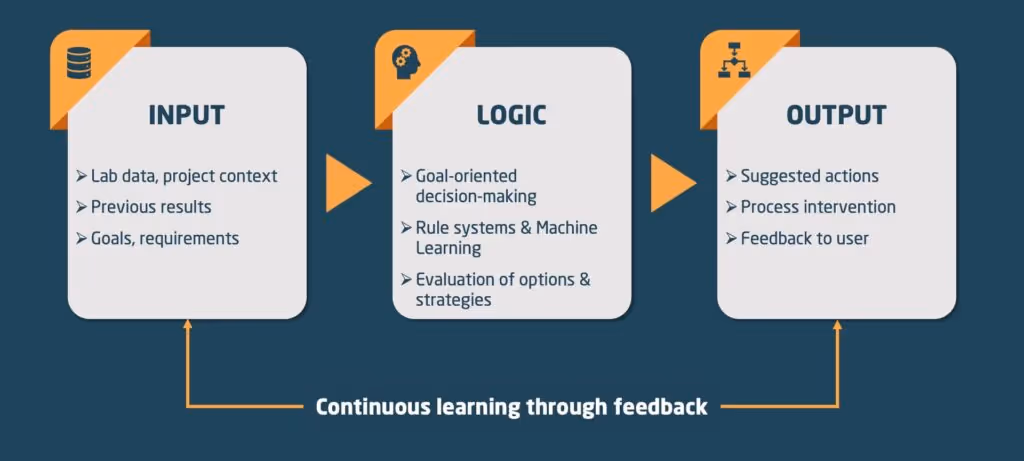 INPUT

➢ Lab data, project context
➢ Previous results
➢ Goals, requirements

LOGIC

➢ Goal-oriented decision-making
➢ Rule systems & Machine Learning
➢ Evaluation of options & strategies

OUTPUT

➢ Suggested actions
➢ Process intervention
➢ Feedback to user

Continuous learning through feedback